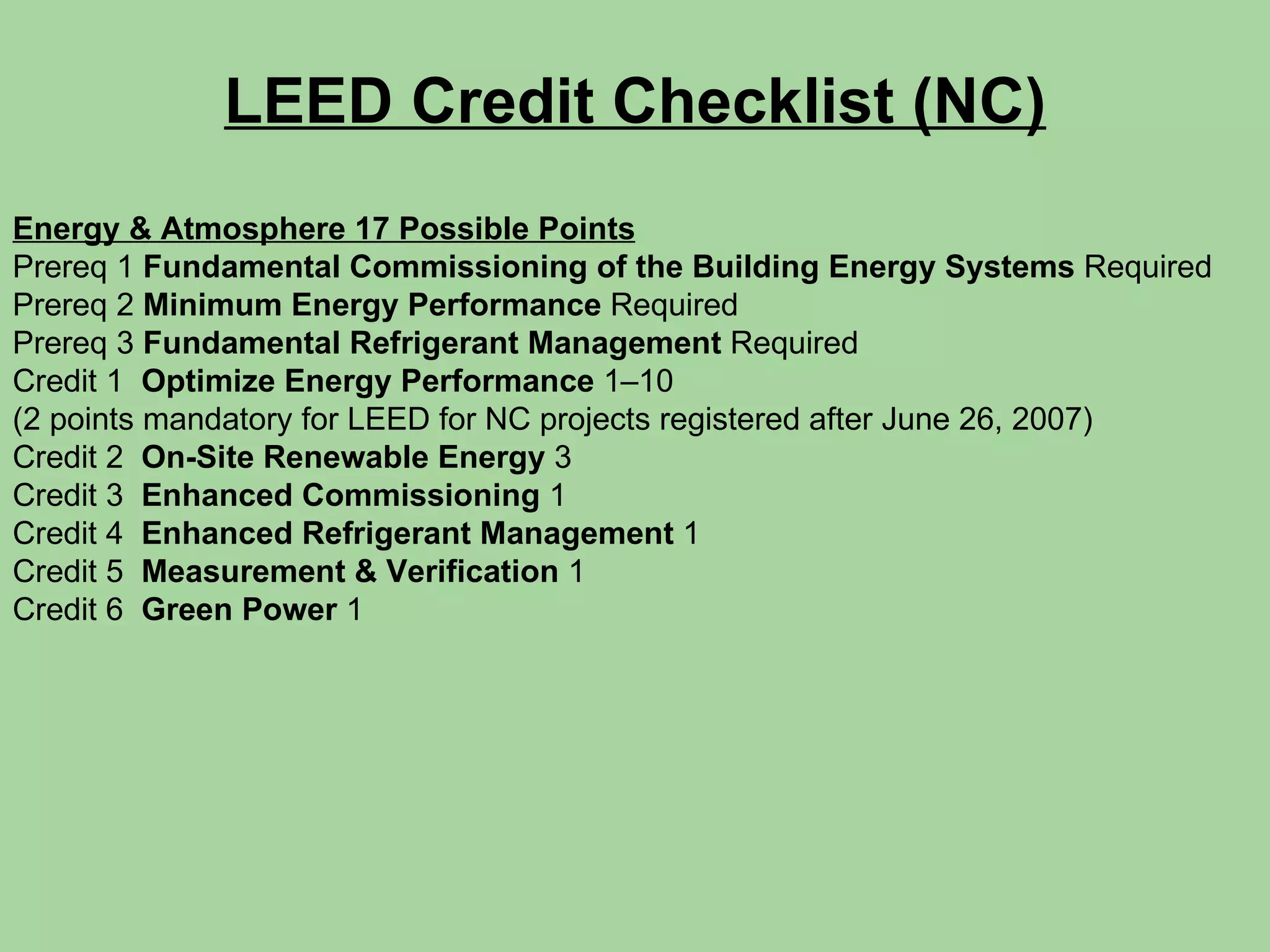 LEED Credit Checklist (NC)

Energy & Atmosphere 17 Possible Points
Prereq 1 Fundamental Commissioning of the Building Energy Systems Required
Prereq 2 Minimum Energy Performance Required
Prereq 3 Fundamental Refrigerant Management Required
Credit 1 Optimize Energy Performance 1–10
(2 points mandatory for LEED for NC projects registered after June 26, 2007)
Credit 2 On-Site Renewable Energy 3
Credit 3 Enhanced Commissioning 1
Credit 4 Enhanced Refrigerant Management 1
Credit 5 Measurement & Verification 1
Credit 6 Green Power 1